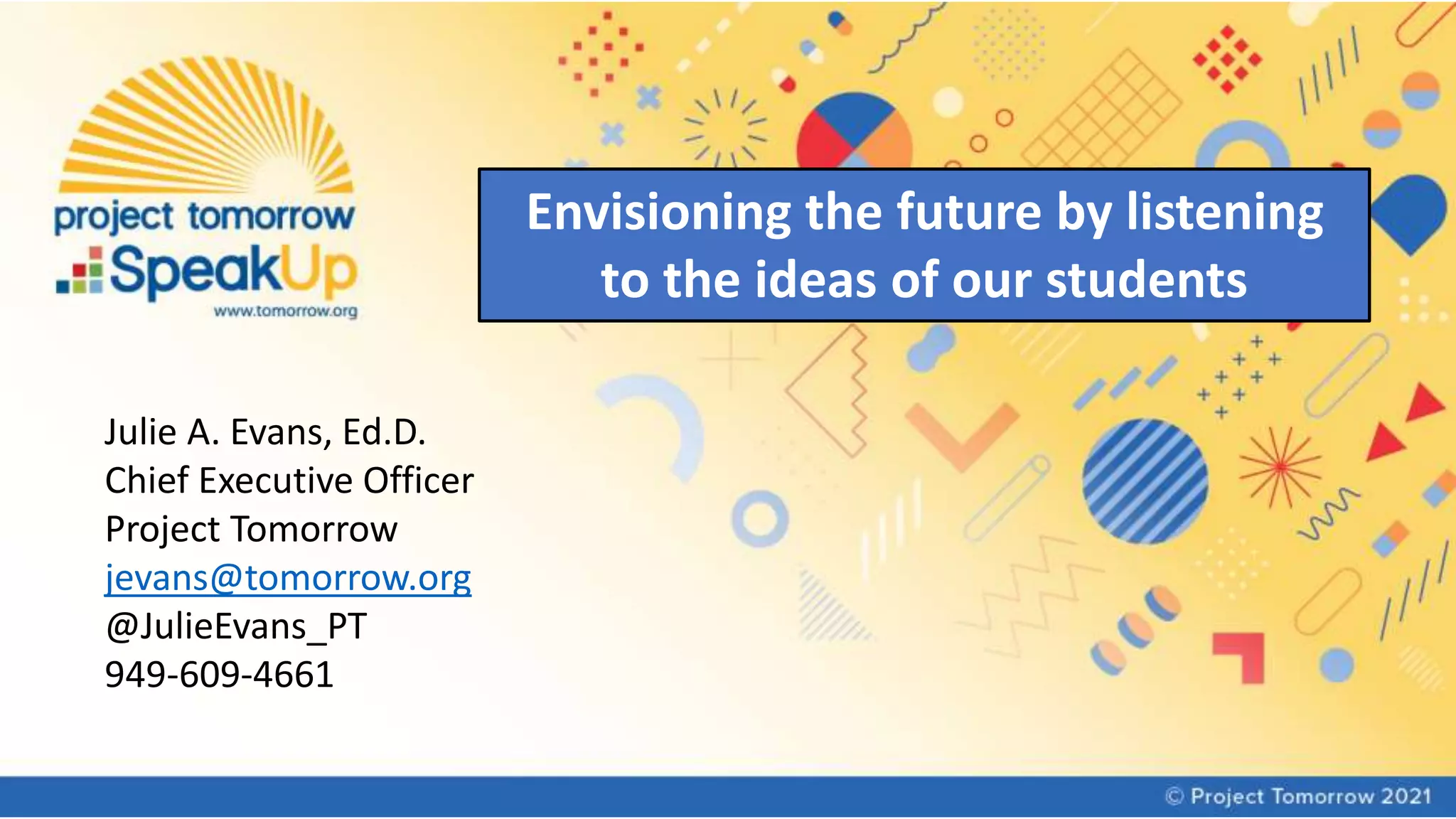 project tomorrow
SpeakUp
www.tomorrow.org

Envisioning the future by listening to the ideas of our students

Julie A. Evans, Ed.D.
Chief Executive Officer
Project Tomorrow
jevans@tomorrow.org
@JulieEvans_PT
949-609-4661

© Project Tomorrow 2021